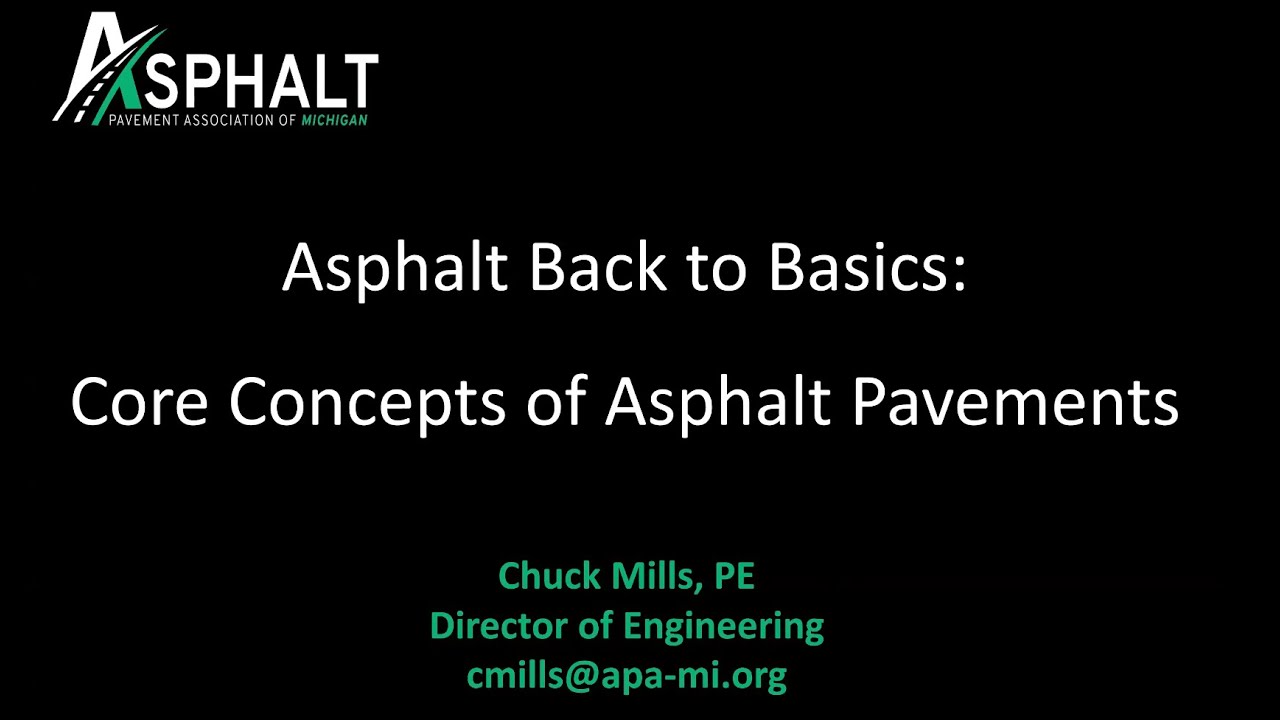 ASPHALT
PAVEMENT ASSOCIATION OF MICHIGAN

Asphalt Back to Basics:

Core Concepts of Asphalt Pavements

Chuck Mills, PE
Director of Engineering
cmills@apa-mi.org